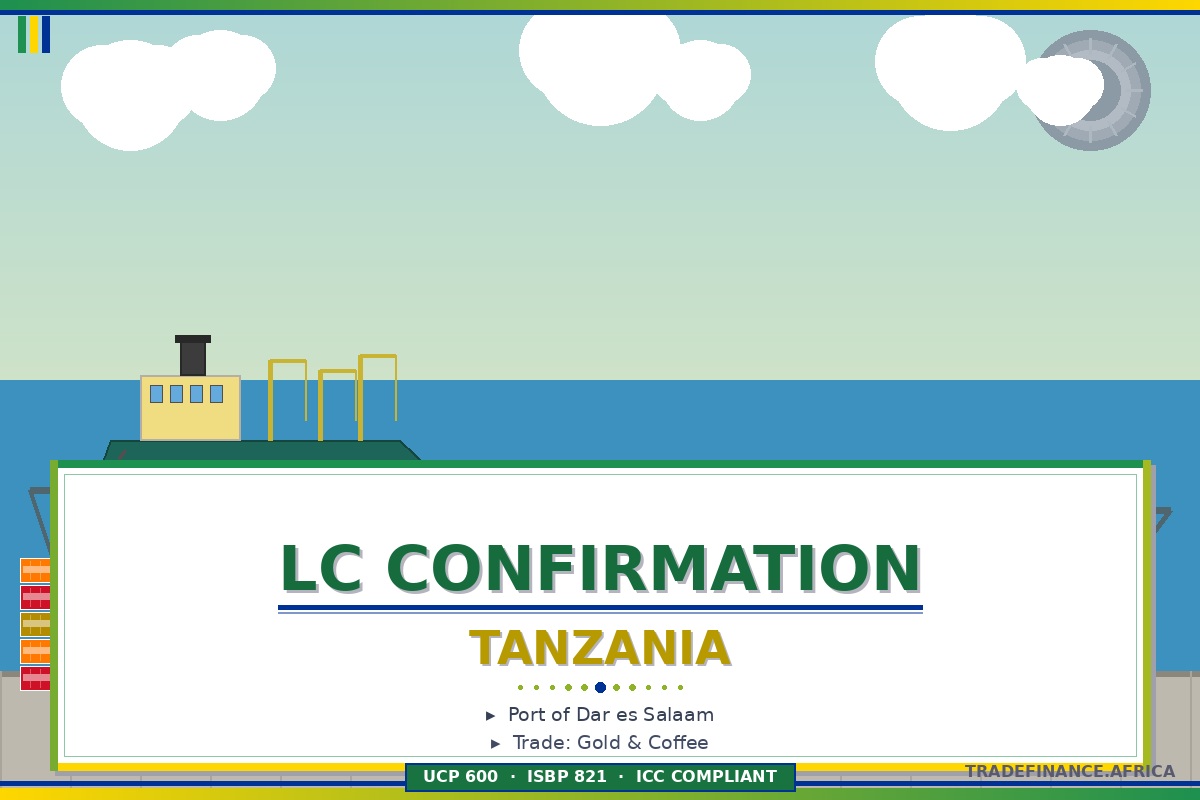 LC CONFIRMATION

TANZANIA

▸ Port of Dar es Salaam

▸ Trade: Gold & Coffee

UCP 600 · ISBP 821 · ICC COMPLIANT

TRADEFINANCE.AFRICA